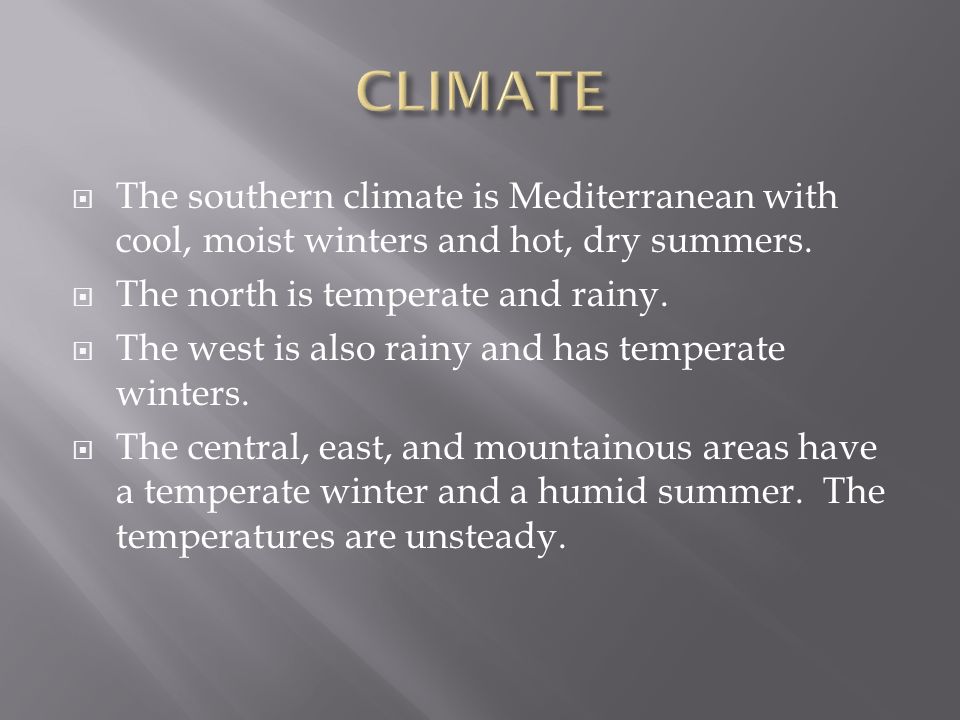 CLIMATE

The southern climate is Mediterranean with cool, moist winters and hot, dry summers.

The north is temperate and rainy.

The west is also rainy and has temperate winters.

The central, east, and mountainous areas have a temperate winter and a humid summer. The temperatures are unsteady.